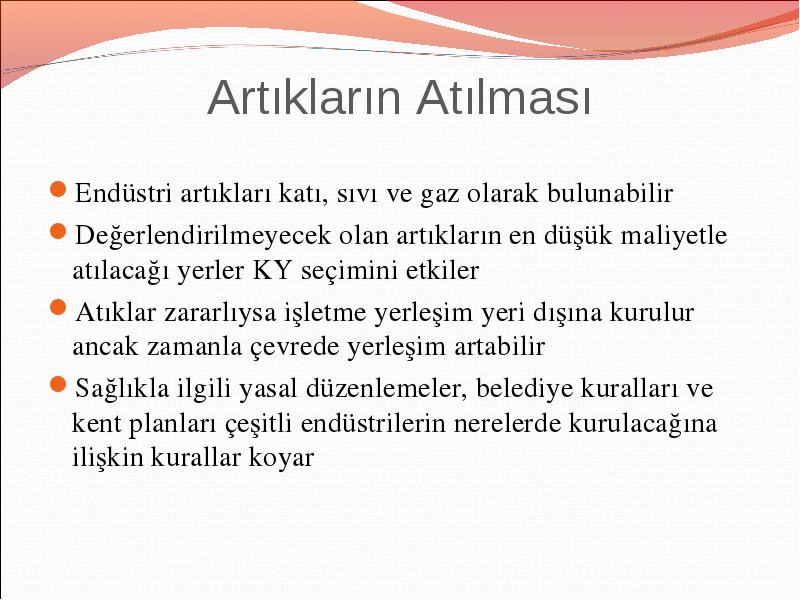 Artıkların Atılması

Endüstri artıkları katı, sıvı ve gaz olarak bulunabilir

Değerlendirilmeyecek olan artıkların en düşük maliyetle atılacağı yerler KY seçimini etkiler

Atıklar zararlıysa işletme yerleşim yeri dışına kurulur ancak zamanla çevrede yerleşim artabilir

Sağlıkla ilgili yasal düzenlemeler, belediye kuralları ve kent planları çeşitli endüstrilerin nerelerde kurulacağına ilişkin kurallar koyar